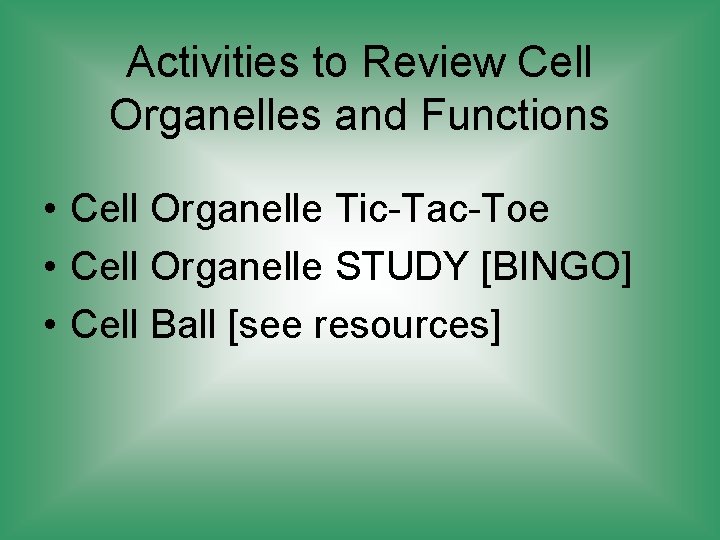 Activities to Review Cell Organelles and Functions

• Cell Organelle Tic-Tac-Toe
• Cell Organelle STUDY [BINGO]
• Cell Ball [see resources]